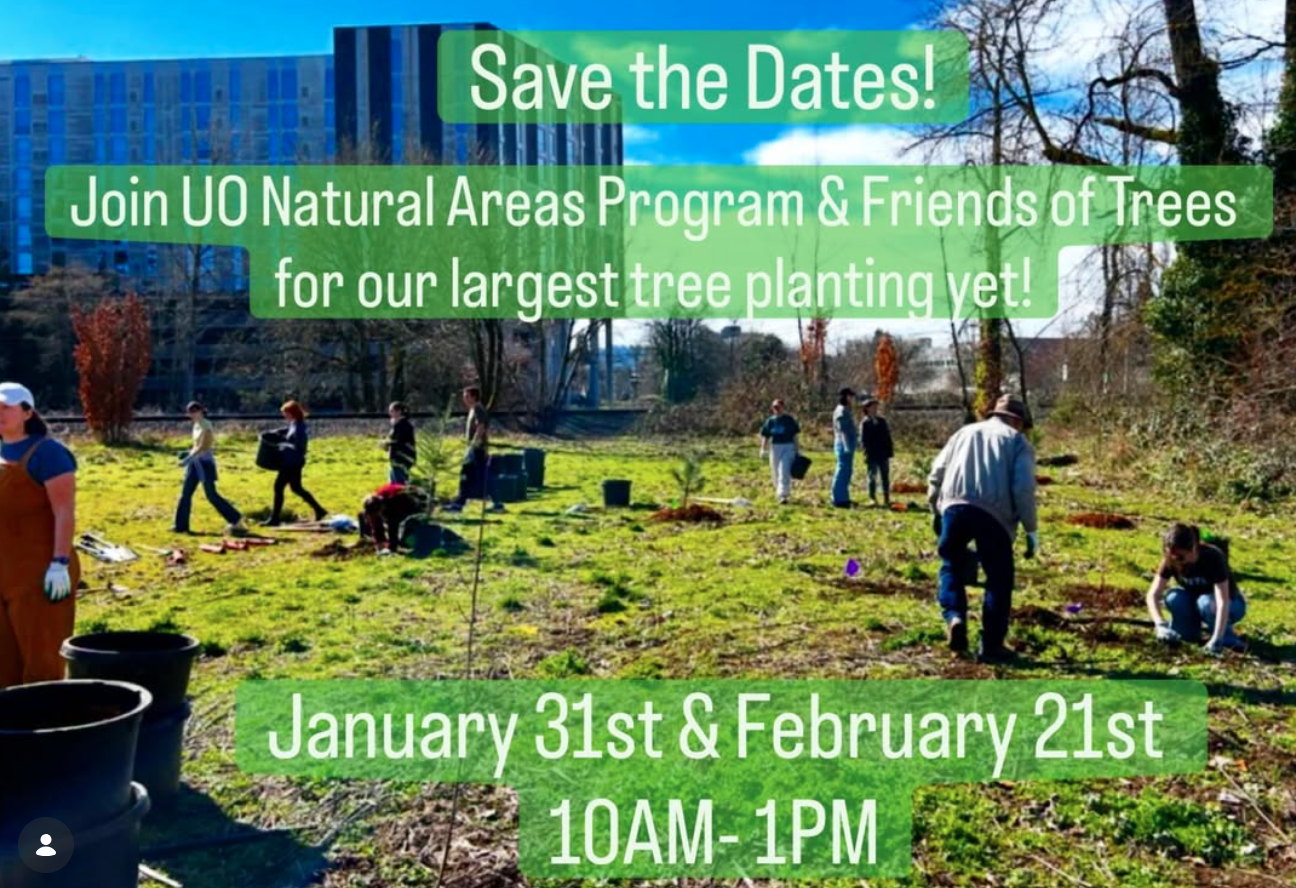 Save the Dates!

Join UO Natural Areas Program & Friends of Trees for our largest tree planting yet!

January 31st & February 21st
10AM- 1PM